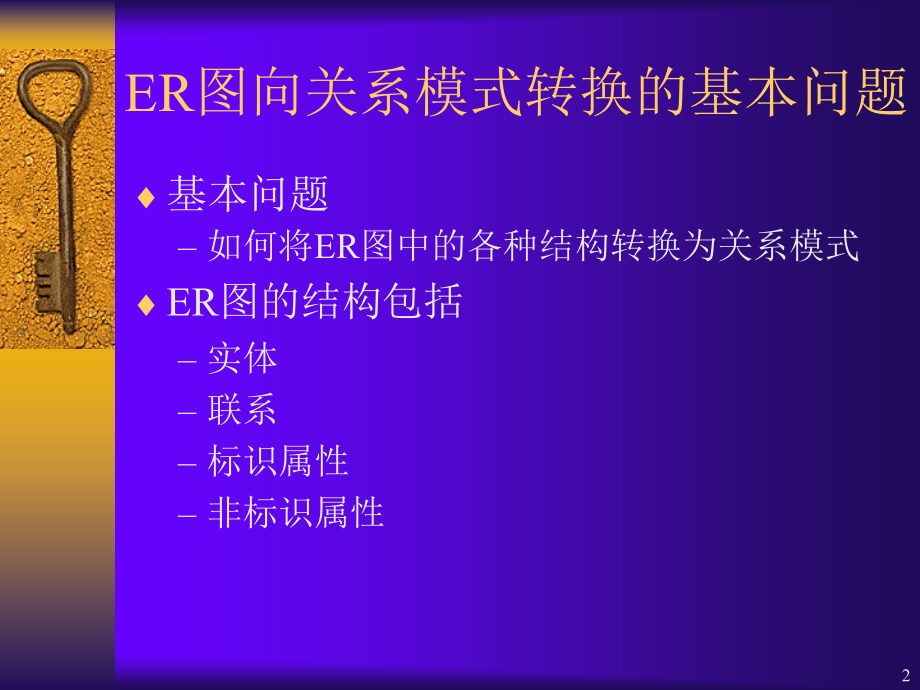 ER图向关系模式转换的基本问题

♦ 基本问题

– 如何将ER图中的各种结构转换为关系模式

♦ ER图的结构包括

– 实体

– 联系

– 标识属性

– 非标识属性

2